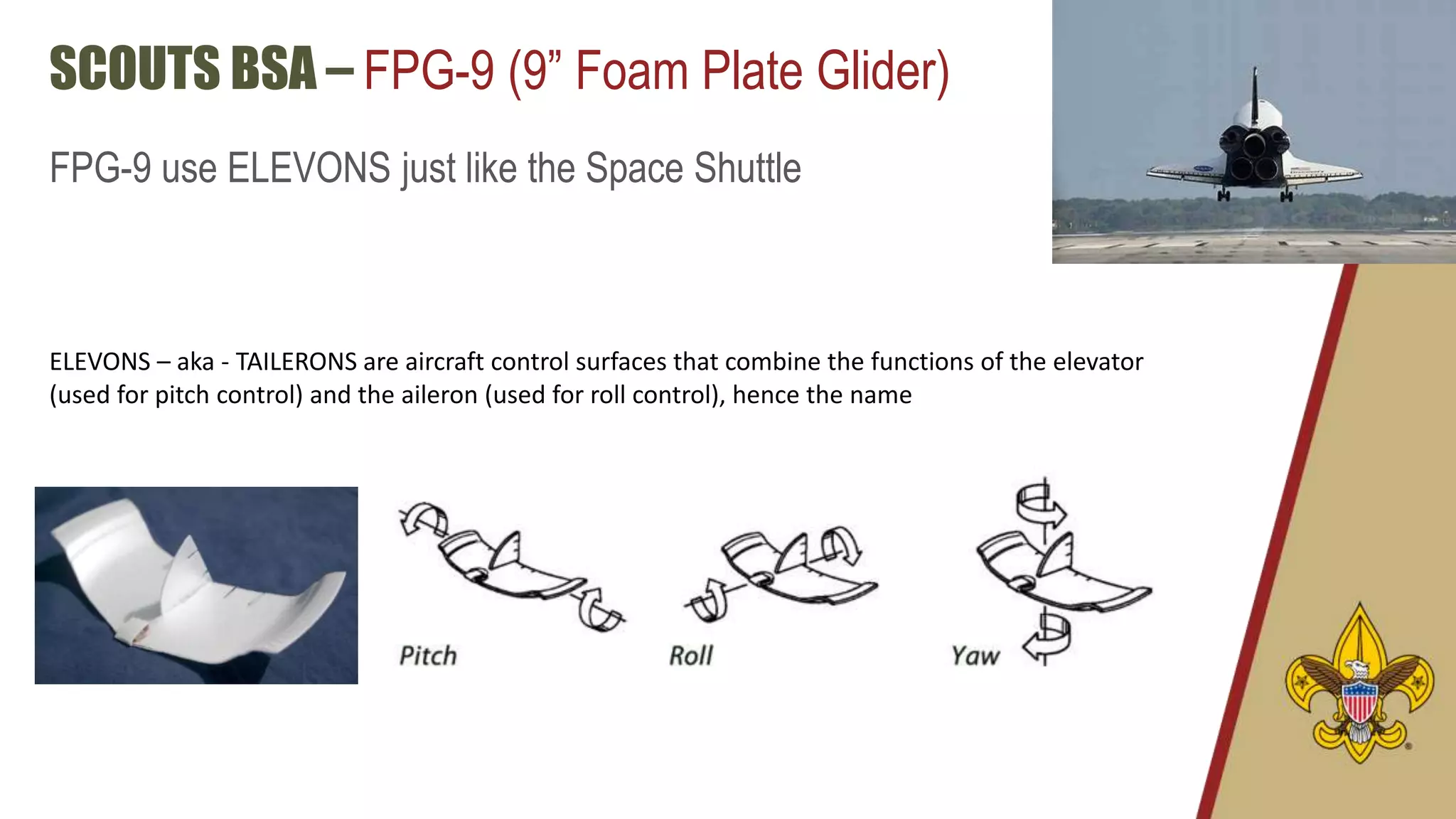 SCOUTS BSA – FPG-9 (9” Foam Plate Glider)

FPG-9 use ELEVONS just like the Space Shuttle

ELEVONS – aka - TAILERONS are aircraft control surfaces that combine the functions of the elevator (used for pitch control) and the aileron (used for roll control), hence the name

Pitch

Roll

Yaw